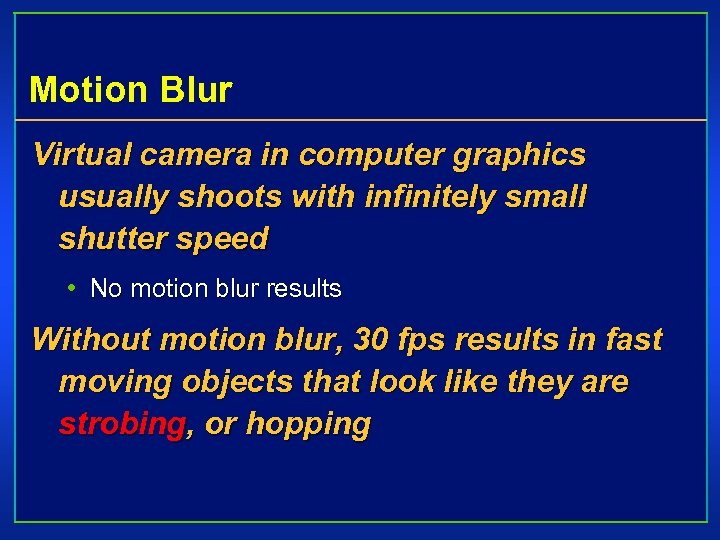 Motion Blur

Virtual camera in computer graphics usually shoots with infinitely small shutter speed

• No motion blur results

Without motion blur, 30 fps results in fast moving objects that look like they are strobing, or hopping